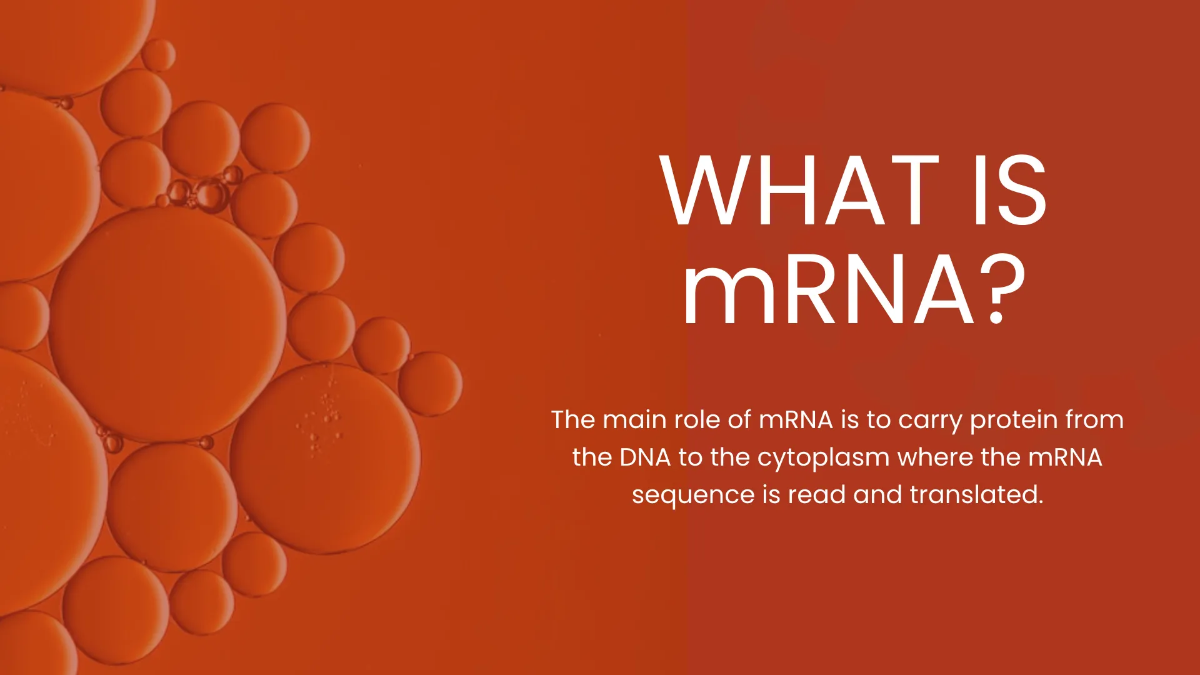 WHAT IS mRNA?

The main role of mRNA is to carry protein from the DNA to the cytoplasm where the mRNA sequence is read and translated.